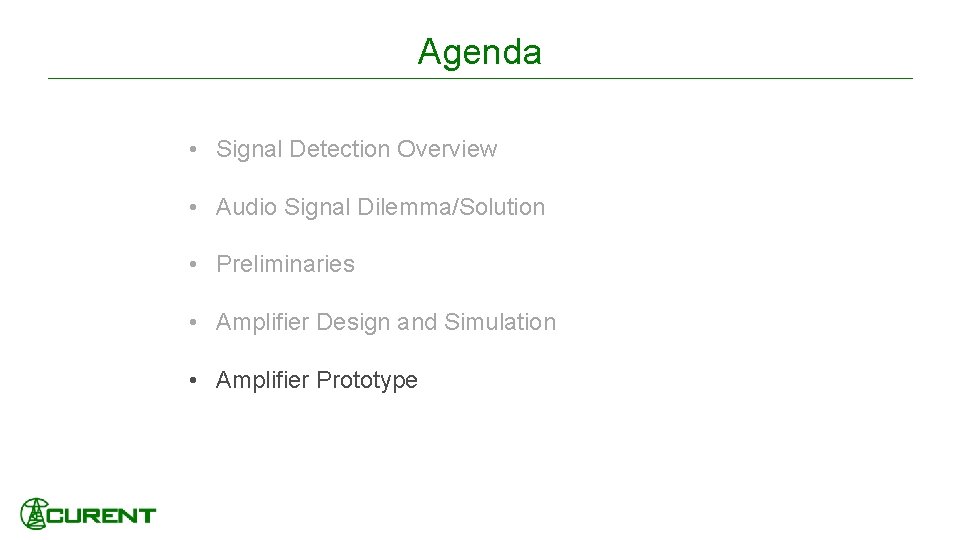 Agenda

• Signal Detection Overview

• Audio Signal Dilemma/Solution

• Preliminaries

• Amplifier Design and Simulation

• Amplifier Prototype

CURENT